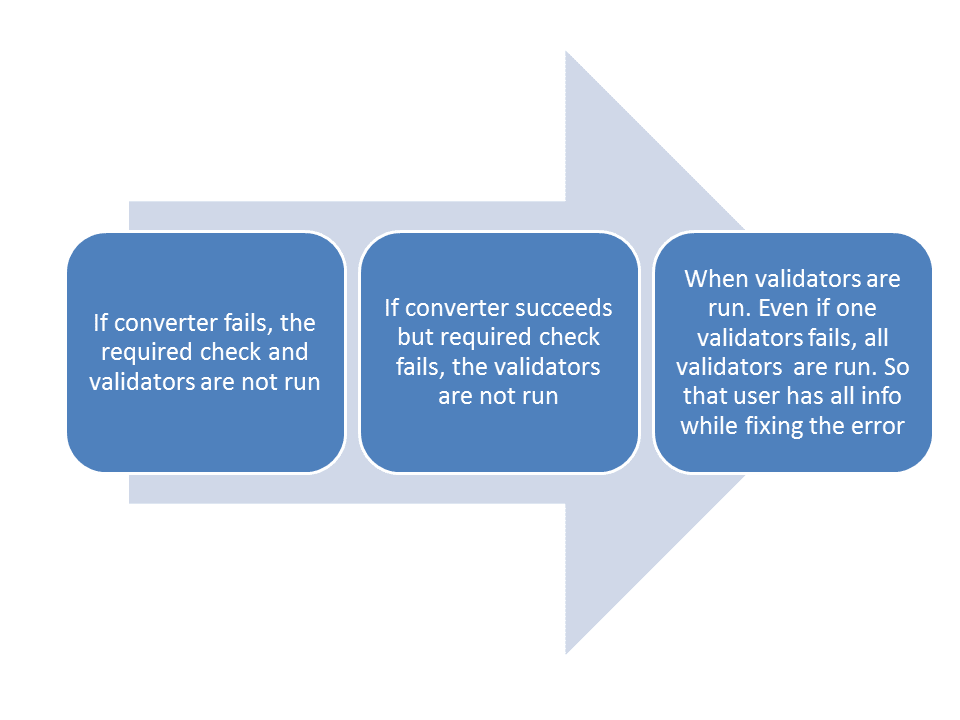 If converter fails, the required check and validators are not run

If converter succeeds but required check fails, the validators are not run

When validators are run. Even if one validators fails, all validators are run. So that user has all info while fixing the error